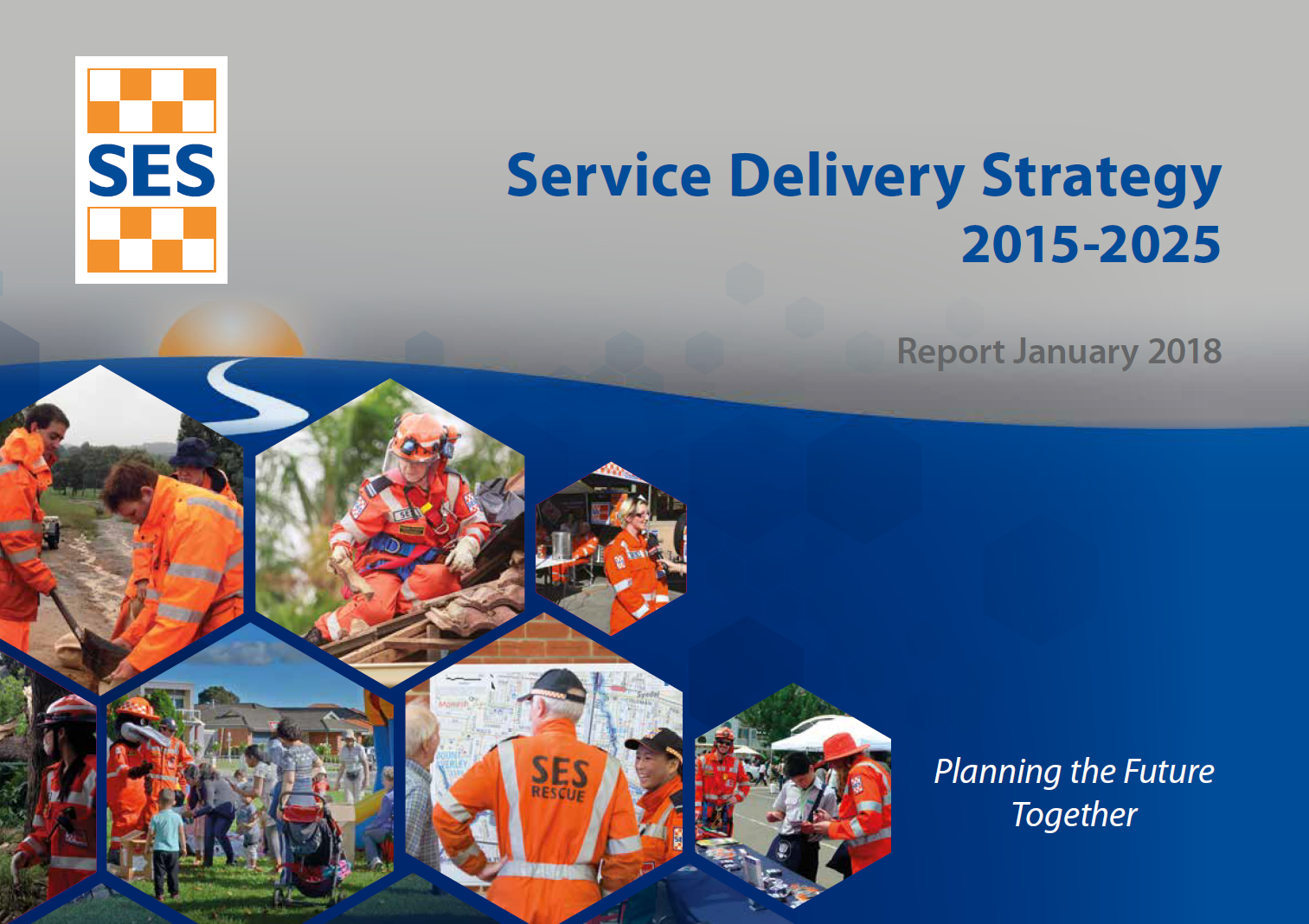 SES

Service Delivery Strategy 2015-2025

Report January 2018

SES RESCUE

Planning the Future Together